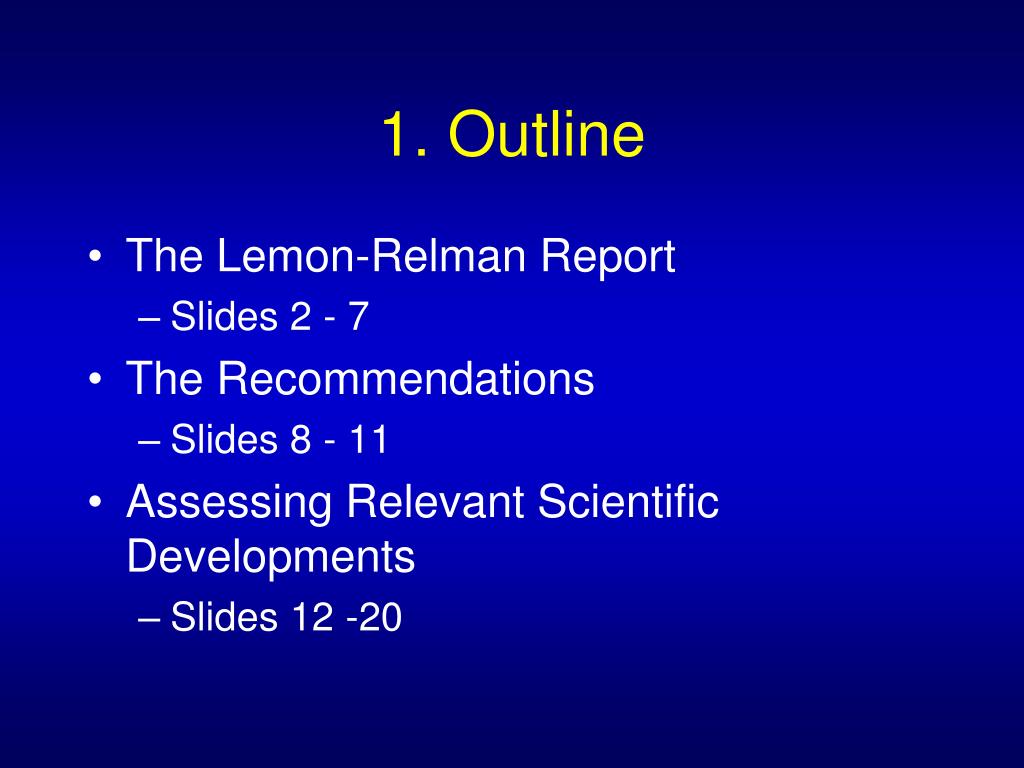 1. Outline

• The Lemon-Relman Report
– Slides 2 - 7
• The Recommendations
– Slides 8 - 11
• Assessing Relevant Scientific Developments
– Slides 12 -20